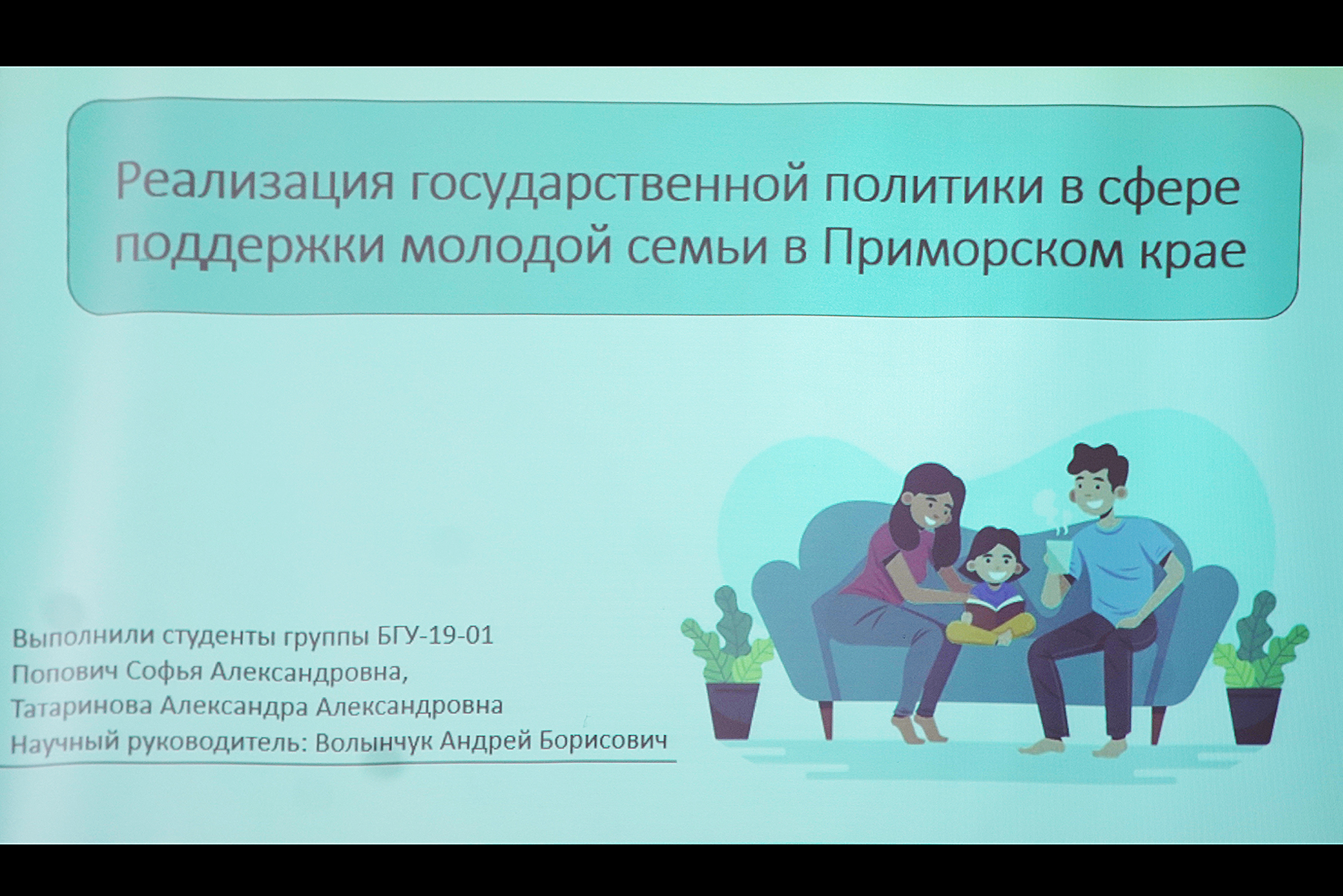 Реализация государственной политики в сфере поддержки молодой семьи в Приморском крае

Выполнили студенты группы БГУ-19-01
Попович Софья Александровна,
Татаринова Александра Александровна
Научный руководитель: Волынчук Андрей Борисович